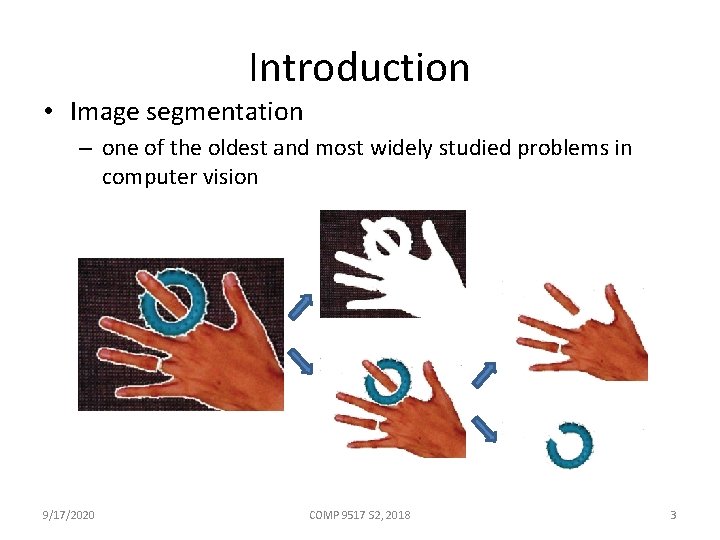 Introduction

• Image segmentation
– one of the oldest and most widely studied problems in computer vision

9/17/2020 COMP 9517 S2, 2018 3